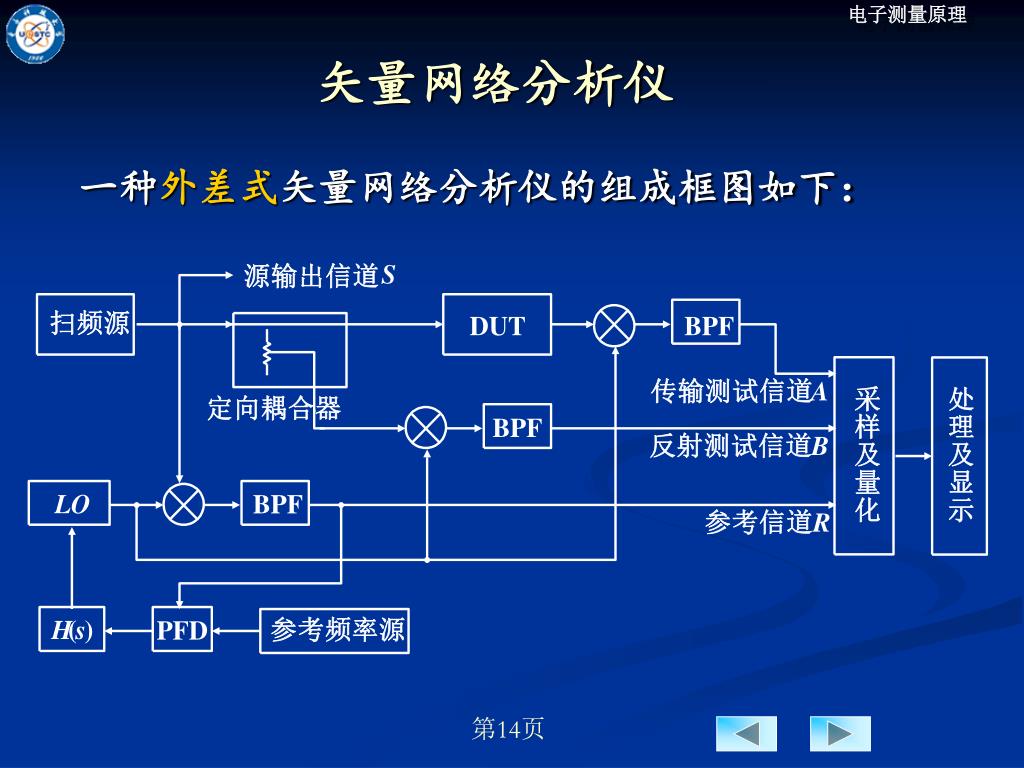 电子测量原理

矢量网络分析仪

一种外差式矢量网络分析仪的组成框图如下：

源输出信道$S$

扫频源

DUT

BPF

定向耦合器

BPF

传输测试信道$A$

反射测试信道$B$

采样及量化

处理及显示

$LO$

BPF

参考信道$R$

$H(s)$

PFD

参考频率源

第14页